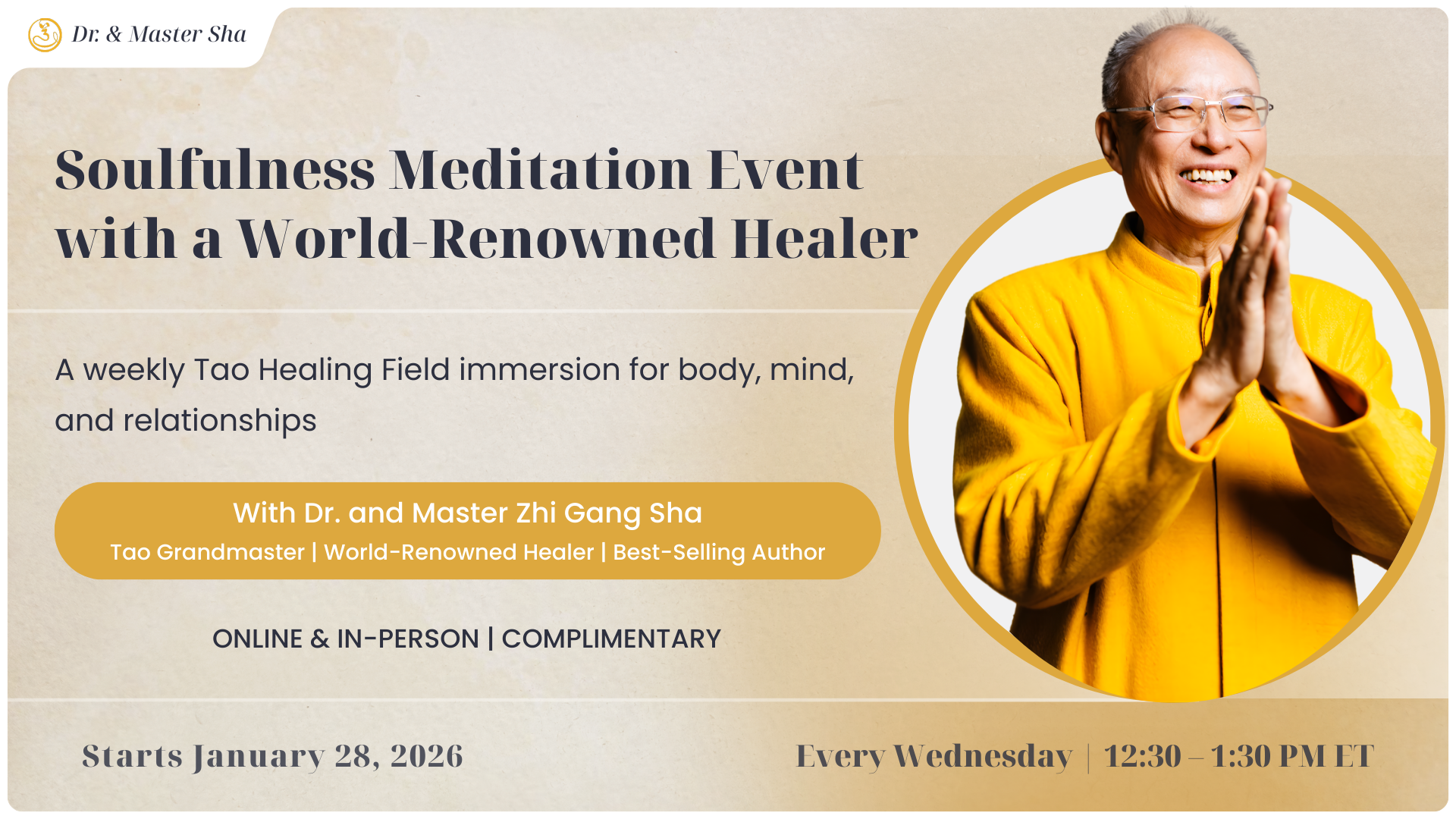 Dr. & Master Sha

Soulfulness Meditation Event with a World-Renowned Healer

A weekly Tao Healing Field immersion for body, mind, and relationships

With Dr. and Master Zhi Gang Sha
Tao Grandmaster | World-Renowned Healer | Best-Selling Author

ONLINE & IN-PERSON | COMPLIMENTARY

Starts January 28, 2026

Every Wednesday | 12:30 – 1:30 PM ET